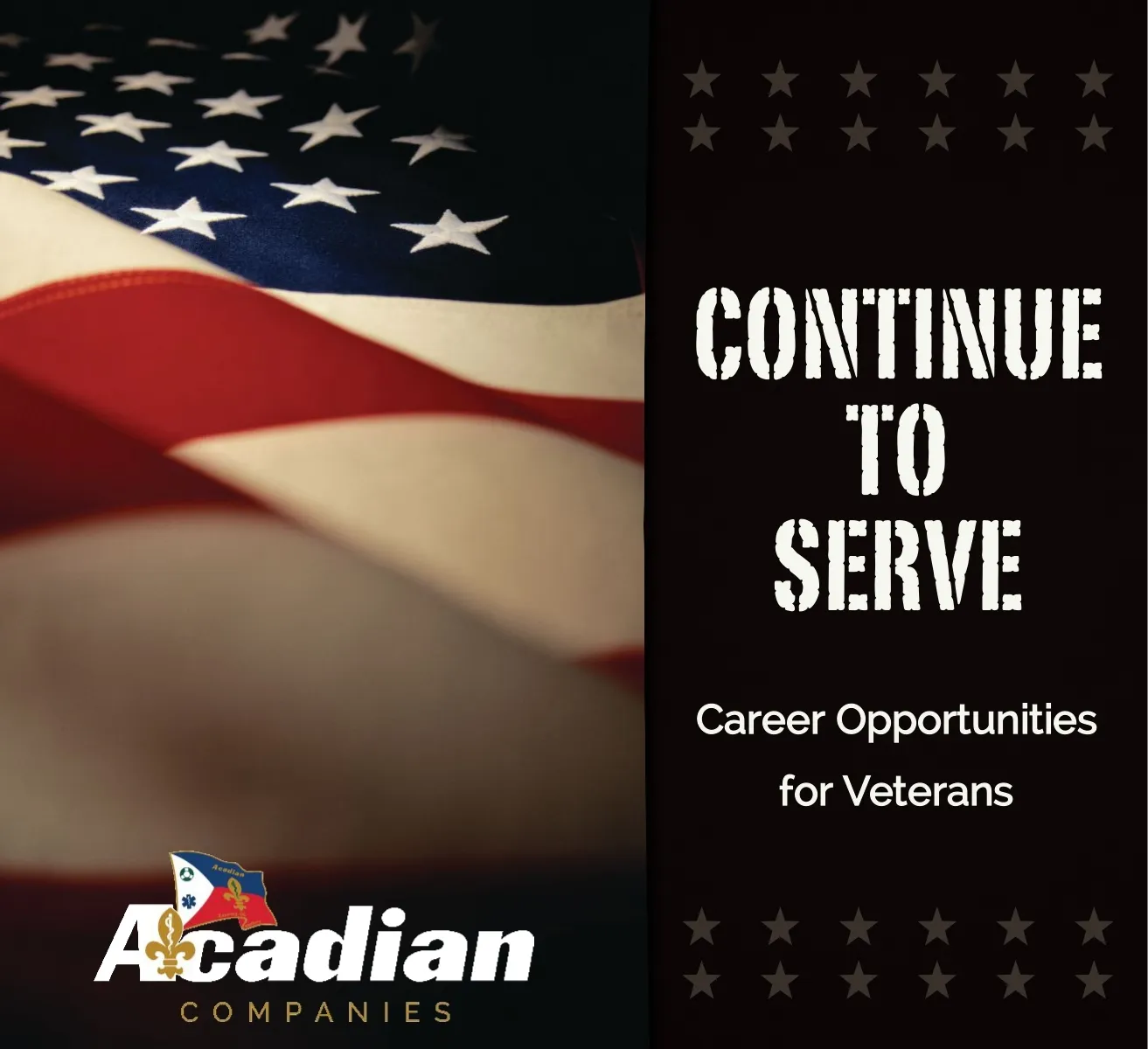 CONTINUE TO SERVE

Career Opportunities for Veterans

Acadian

Acadian
COMPANIES